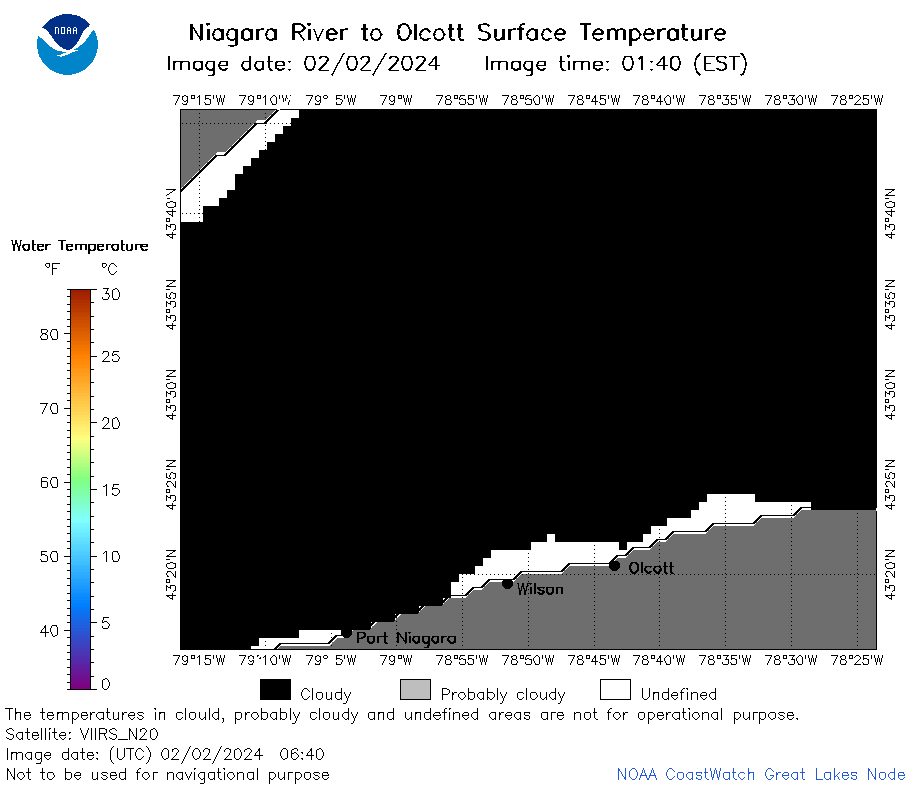 NOAA

Niagara River to Olcott Surface Temperature
Image date: 02/02/2024 Image time: 01:40 (EST)

79°15'W 79°10'W 79° 5'W 79°W 78°55'W 78°50'W 78°45'W 78°40'W 78°35'W 78°30'W 78°25'W

43°40'N
43°35'N
43°30'N
43°25'N
43°20'N

43°40'N
43°35'N
43°30'N
43°25'N
43°20'N

Water Temperature
°F °C
80
70
60
50
40
30
25
20
15
10
5
0

Olcott
Wilson
Port Niagara

79°15'W 79°10'W 79° 5'W 79°W 78°55'W 78°50'W 78°45'W 78°40'W 78°35'W 78°30'W 78°25'W

Cloudy Probably cloudy Undefined

The temperatures in cloud, probably cloudy and undefined areas are not for operational purpose.
Satellite: VIIRS_N20
Image date: (UTC) 02/02/2024 06:40
Not to be used for navigational purpose

NOAA CoastWatch Great Lakes Node